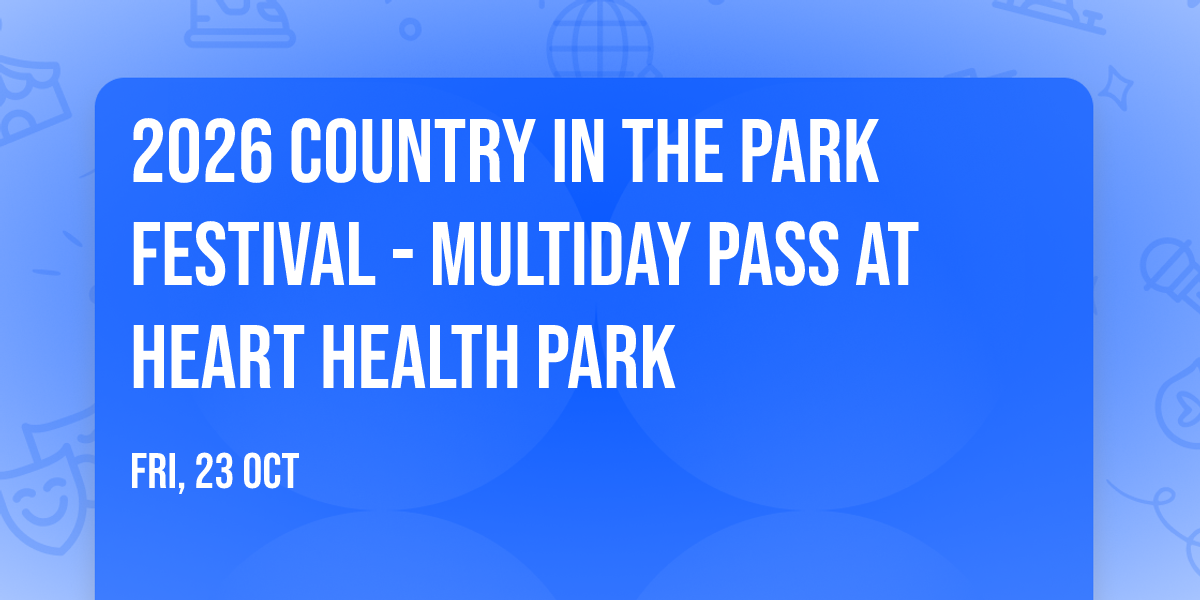 2026 COUNTRY IN THE PARK FESTIVAL - MULTIDAY PASS AT HEART HEALTH PARK

FRI, 23 OCT